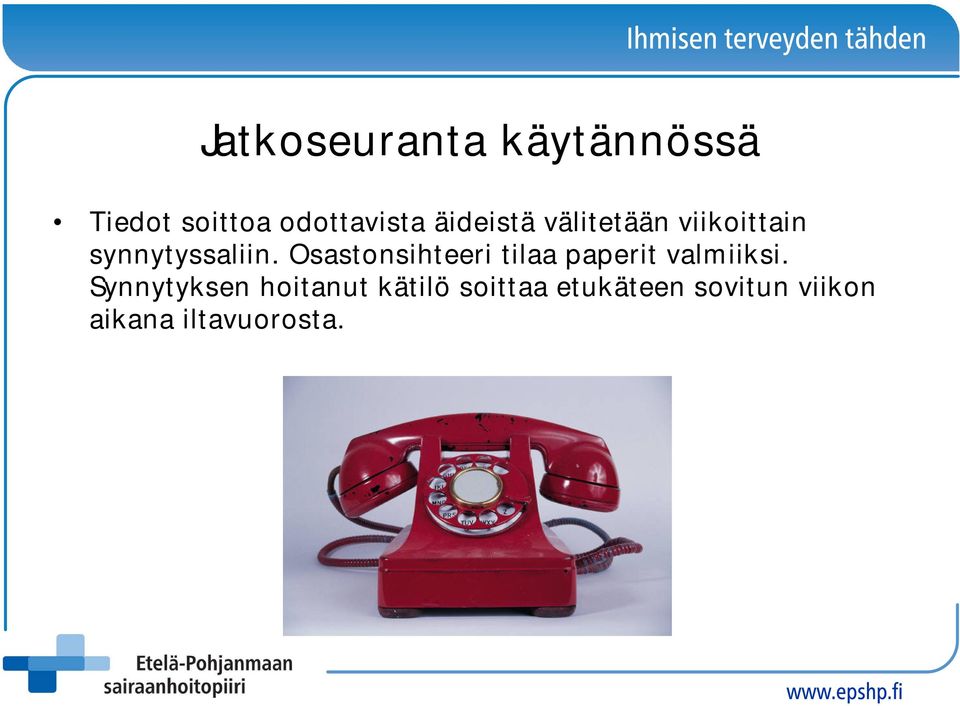 Ihmisen terveyden tähden

Jatkoseuranta käytännössä

• Tiedot soittoa odottavista äideistä välitetään viikoittain synnytyssaliin. Osastonsihteeri tilaa paperit valmiiksi. Synnytyksen hoitanut kätilö soittaa etukäteen sovitun viikon aikana iltavuorosta.

Etelä-Pohjanmaan sairaanhoitopiiri

www.epshp.fi